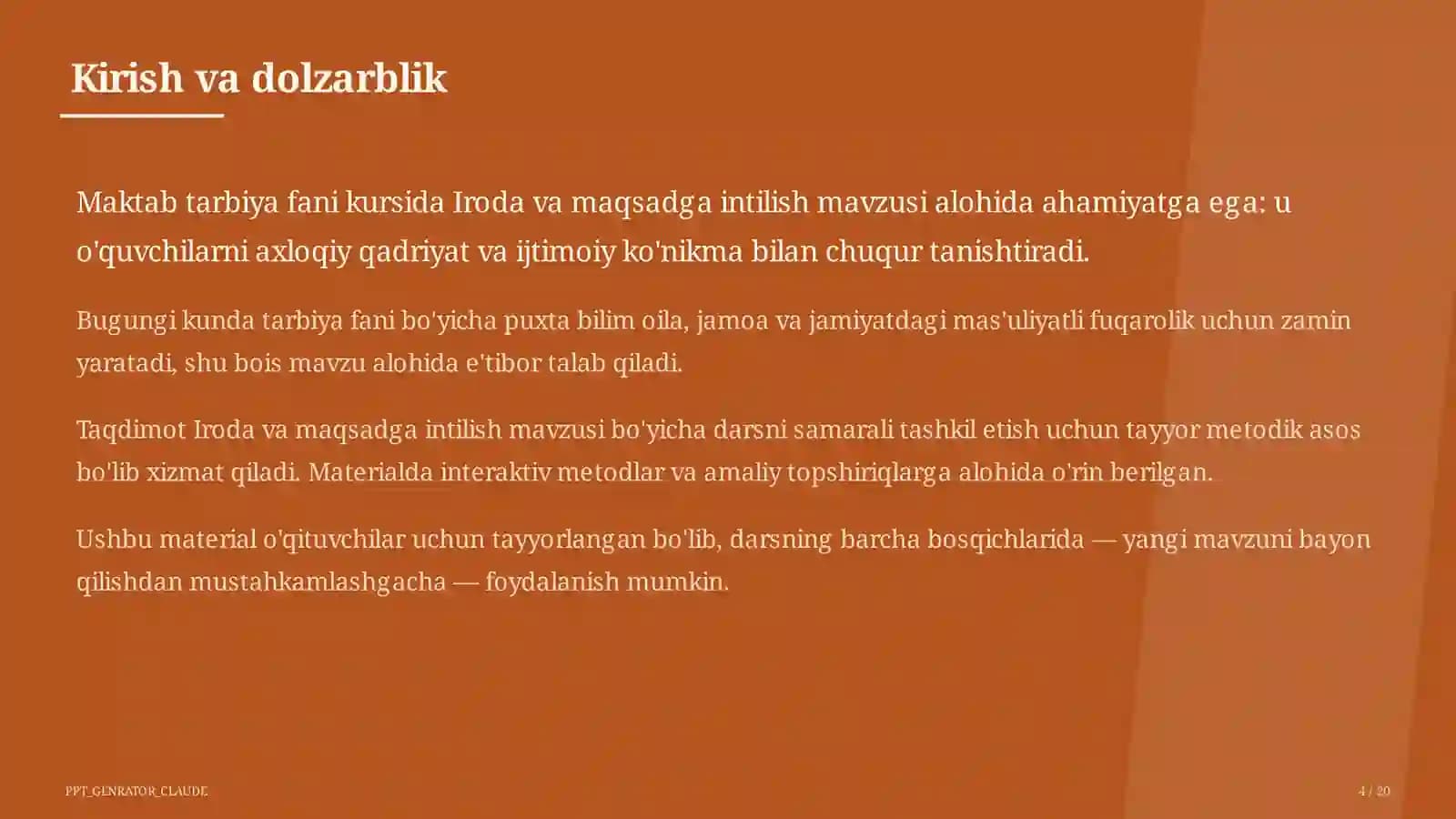 Kirish va dolzarblik

Maktab tarbiya fani kursida Iroda va maqsadga intilish mavzusi alohida ahamiyatga ega: u o'quvchilarni axloqiy qadriyat va ijtimoiy ko'nikma bilan chuqur tanishtiradi.

Bugungi kunda tarbiya fani bo'yicha puxta bilim oila, jamoa va jamiyatdagi mas'uliyatli fuqarolik uchun zamin yaratadi, shu bois mavzu alohida e'tibor talab qiladi.

Taqdimot Iroda va maqsadga intilish mavzusi bo'yicha darsni samarali tashkil etish uchun tayyor metodik asos bo'lib xizmat qiladi. Materialda interaktiv metodlar va amaliy topshiriqlarga alohida o'rin berilgan.

Ushbu material o'qituvchilar uchun tayyorlangan bo'lib, darsning barcha bosqichlarida — yangi mavzuni bayon qilishdan mustahkamlashgacha — foydalanish mumkin.

PPT_GENRATOR_CLAUDE

4 / 20